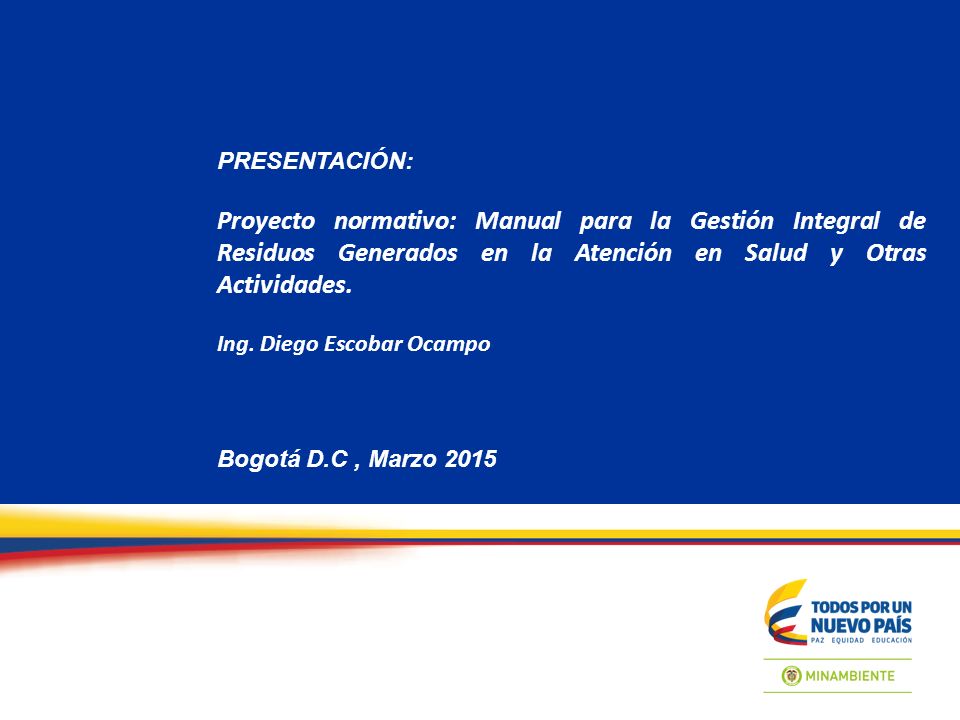 PRESENTACIÓN:

Proyecto normativo: Manual para la Gestión Integral de Residuos Generados en la Atención en Salud y Otras Actividades.

Ing. Diego Escobar Ocampo

Bogotá D.C , Marzo 2015

TODOS POR UN NUEVO PAÍS
PAZ EQUIDAD EDUCACIÓN

MINAMBIENTE